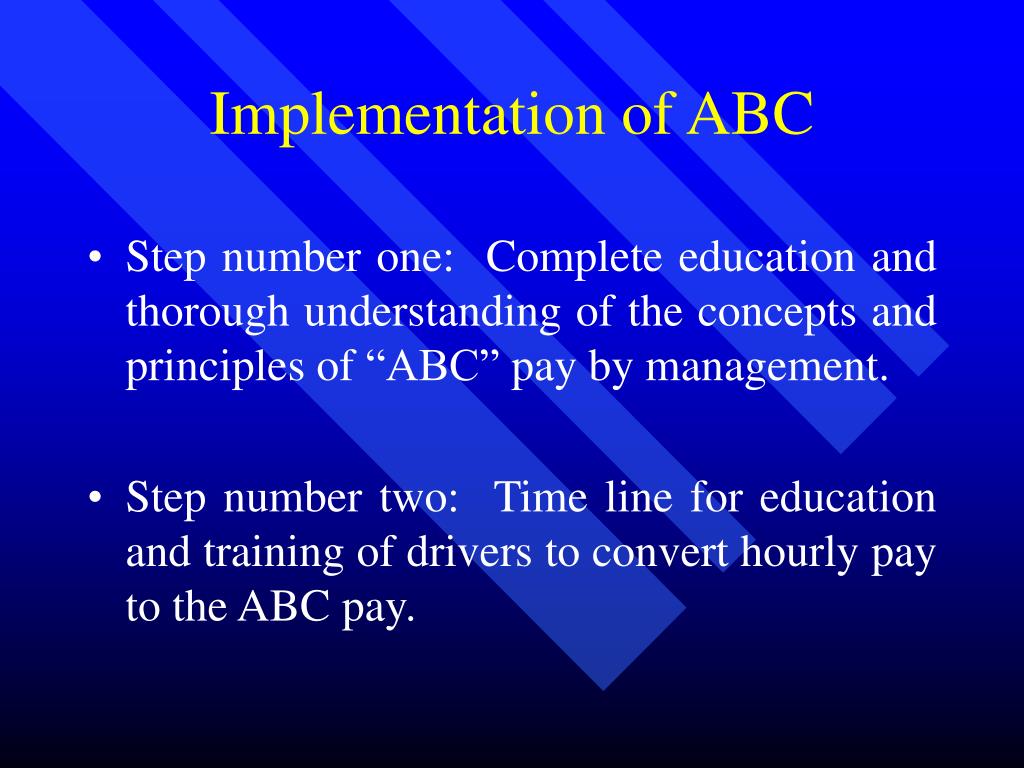 Implementation of ABC

• Step number one: Complete education and thorough understanding of the concepts and principles of “ABC” pay by management.

• Step number two: Time line for education and training of drivers to convert hourly pay to the ABC pay.